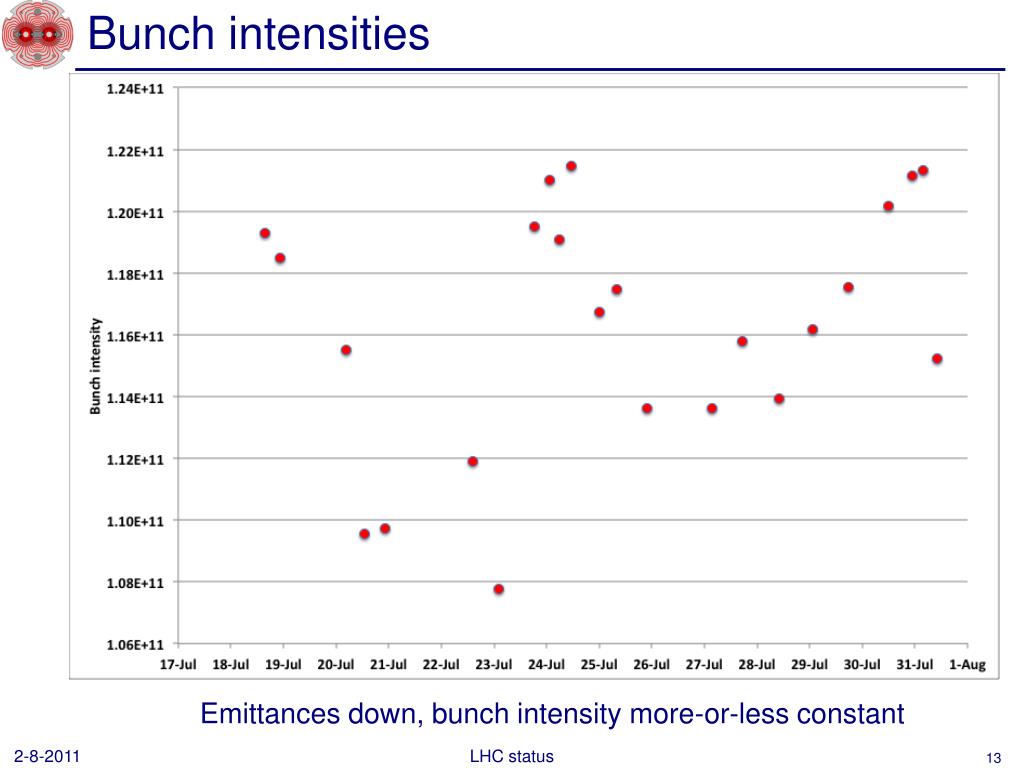 Bunch intensities

1.24E+11
1.22E+11
1.20E+11
1.18E+11
1.16E+11
1.14E+11
1.12E+11
1.10E+11
1.08E+11
1.06E+11

Bunch intensity

17-Jul 18-Jul 19-Jul 20-Jul 21-Jul 22-Jul 23-Jul 24-Jul 25-Jul 26-Jul 27-Jul 28-Jul 29-Jul 30-Jul 31-Jul 1-Aug

Emittances down, bunch intensity more-or-less constant

2-8-2011

LHC status

13